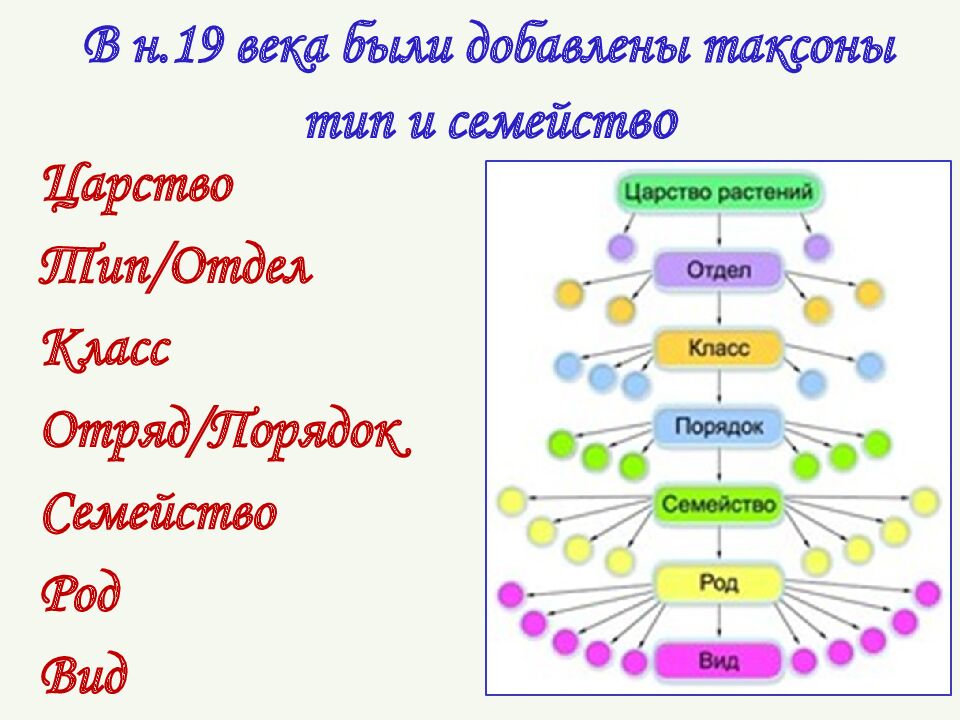 В н.19 века были добавлены таксоны тип и семейство

Царство
Тип/Отдел
Класс
Отряд/Порядок
Семейство
Род
Вид

Царство растений
Отдел
Класс
Порядок
Семейство
Род
Вид